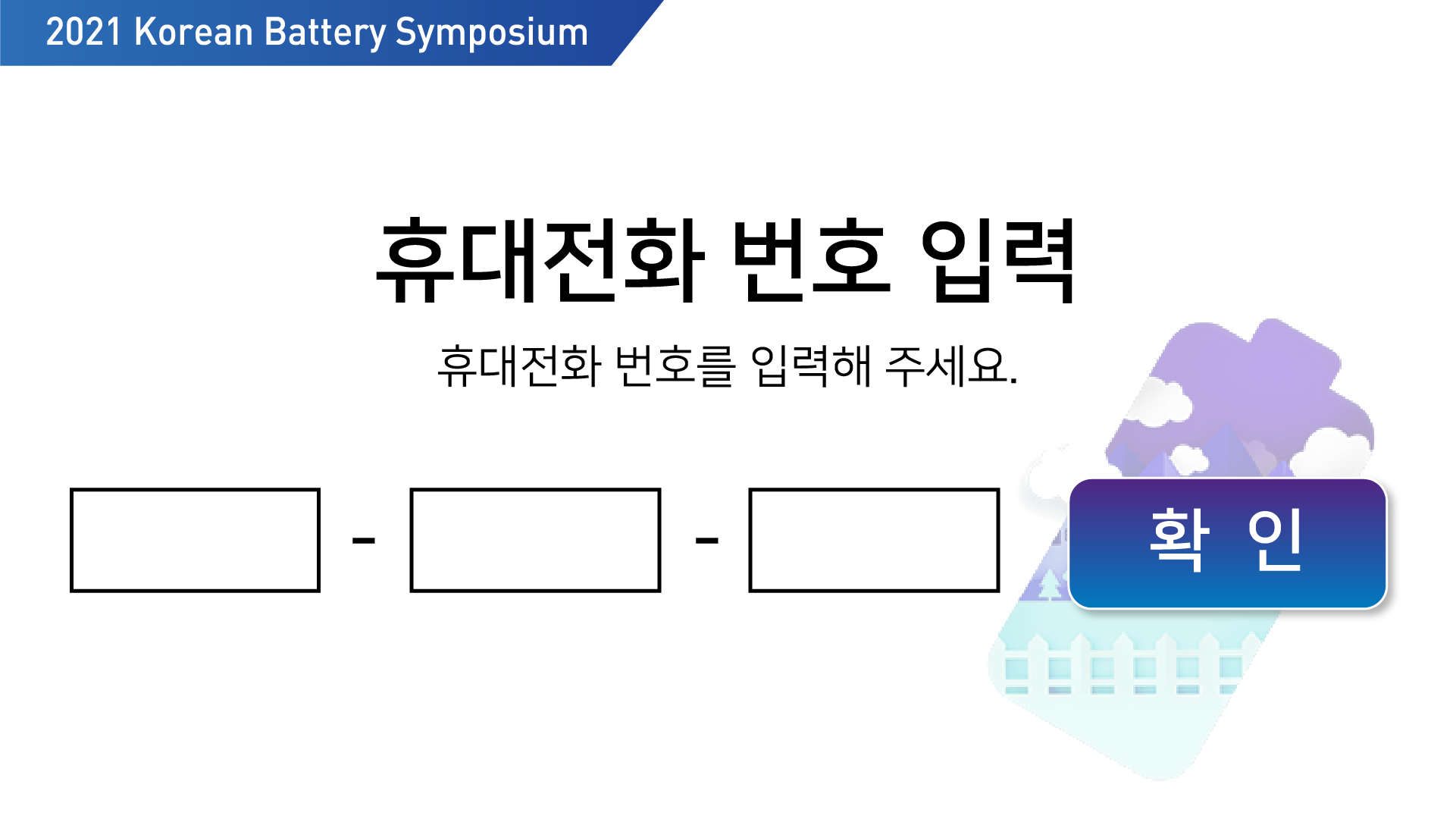 2021 Korean Battery Symposium

휴대전화 번호 입력

휴대전화 번호를 입력해 주세요.

- -

확 인